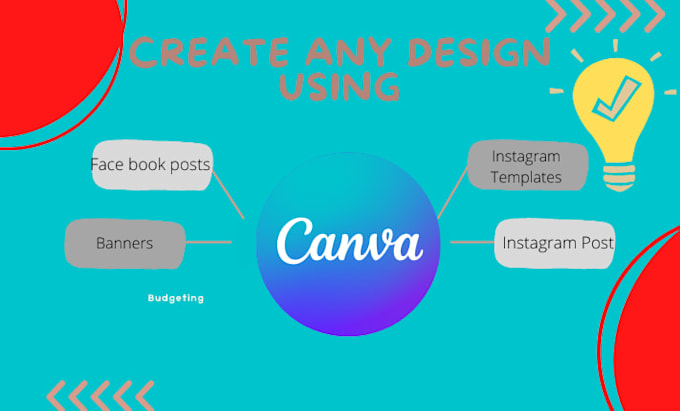 CREATE ANY DESIGN USING

Face book posts

Banners

Budgeting

Canva

Instagram Templates

Instagram Post